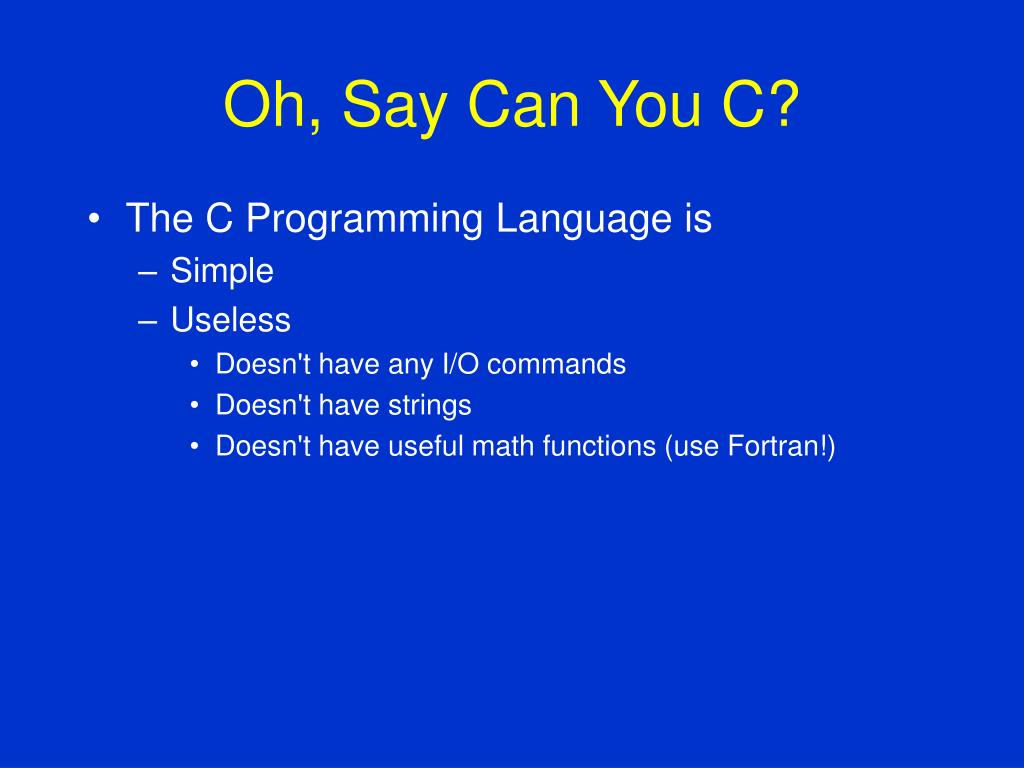 Oh, Say Can You C?

• The C Programming Language is
– Simple
– Useless
• Doesn't have any I/O commands
• Doesn't have strings
• Doesn't have useful math functions (use Fortran!)